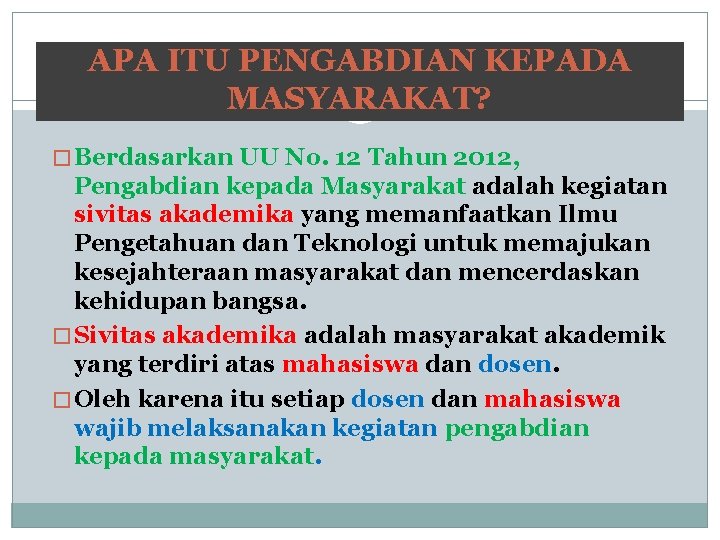 APA ITU PENGABDIAN KEPADA MASYARAKAT?

□ Berdasarkan UU No. 12 Tahun 2012, Pengabdian kepada Masyarakat adalah kegiatan sivitas akademika yang memanfaatkan Ilmu Pengetahuan dan Teknologi untuk memajukan kesejahteraan masyarakat dan mencerdaskan kehidupan bangsa.

□ Sivitas akademika adalah masyarakat akademik yang terdiri atas mahasiswa dan dosen.

□ Oleh karena itu setiap dosen dan mahasiswa wajib melaksanakan kegiatan pengabdian kepada masyarakat.